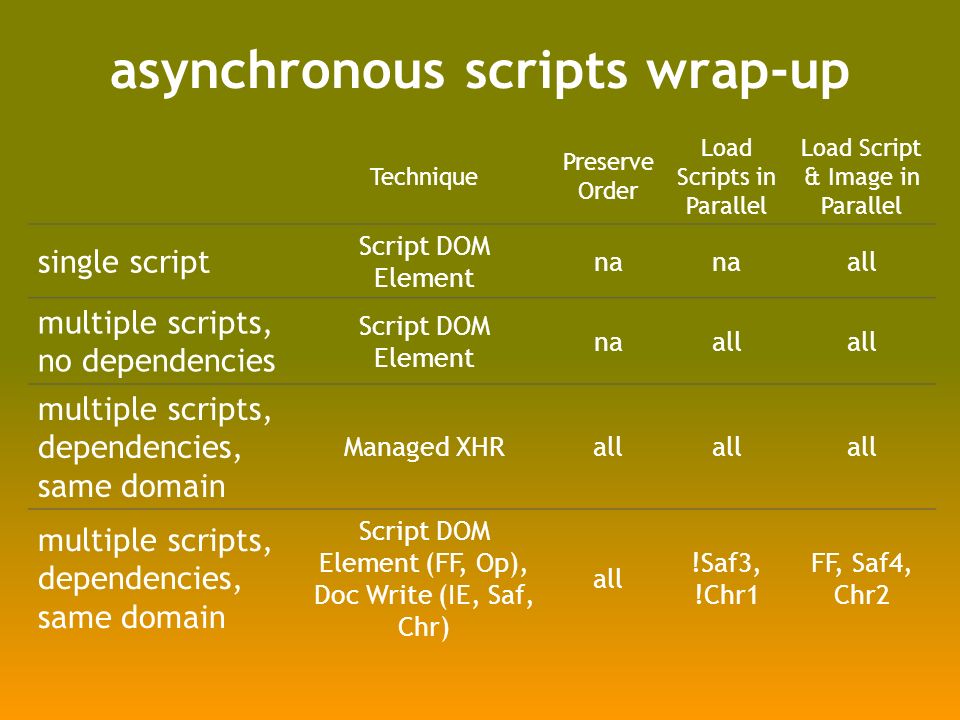 asynchronous scripts wrap-up

| | Technique | Preserve Order | Load Scripts in Parallel | Load Script & Image in Parallel |
|---|---|---|---|---|
| single script | Script DOM Element | na | na | all |
| multiple scripts, no dependencies | Script DOM Element | na | all | all |
| multiple scripts, dependencies, same domain | Managed XHR | all | all | all |
| multiple scripts, dependencies, same domain | Script DOM Element (FF, Op), Doc Write (IE, Saf, Chr) | all | !Saf3, !Chr1 | FF, Saf4, Chr2 |